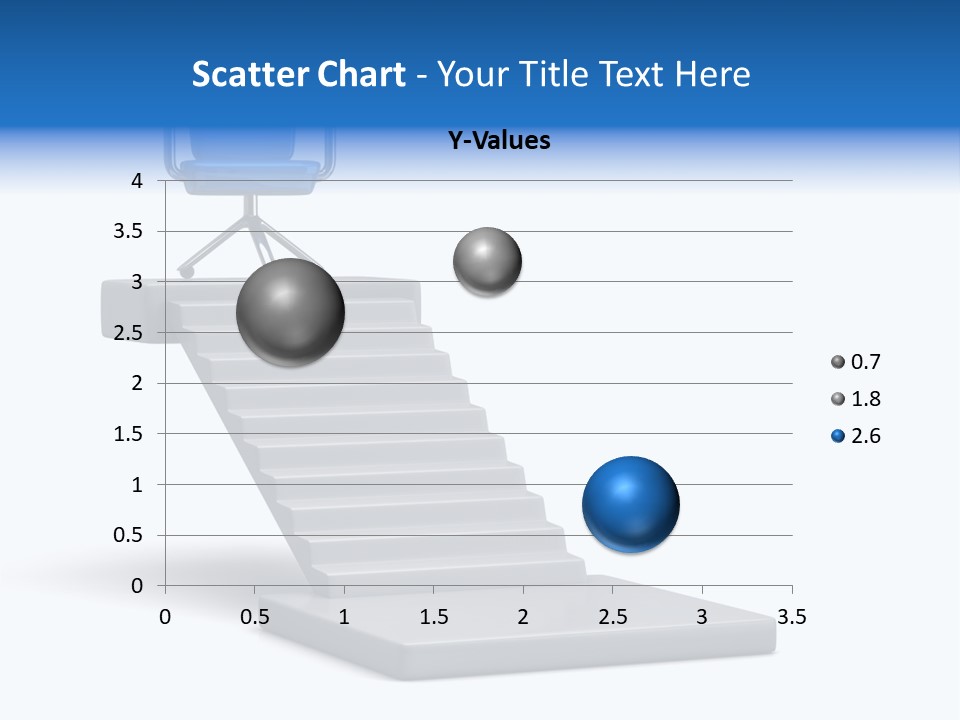 Scatter Chart - Your Title Text Here

Y-Values

4
3.5
3
2.5
2
1.5
1
0.5
0

0 0.5 1 1.5 2 2.5 3 3.5

0.7
1.8
2.6